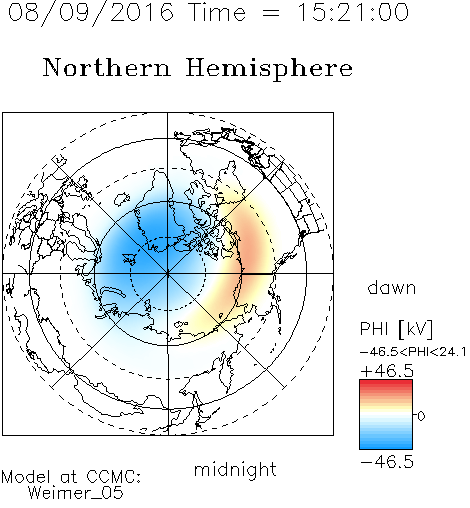 08/09/2016 Time = 15:21:00

Northern Hemisphere

dawn

PHI [kV]
-46.5<PHI<24.1
+46.5
0
-46.5

midnight

Model at CCMC:
Weimer_05